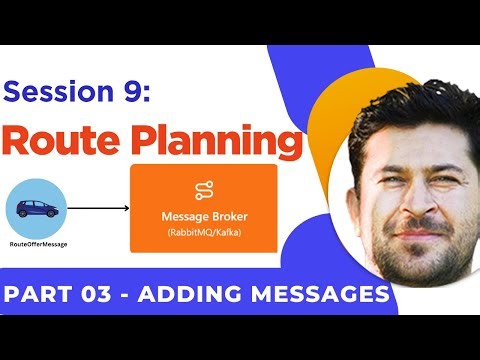 Session 9:

Route Planning

RouteOfferMessage

Message Broker
(RabbitMQ/Kafka)

PART 03 - ADDING MESSAGES